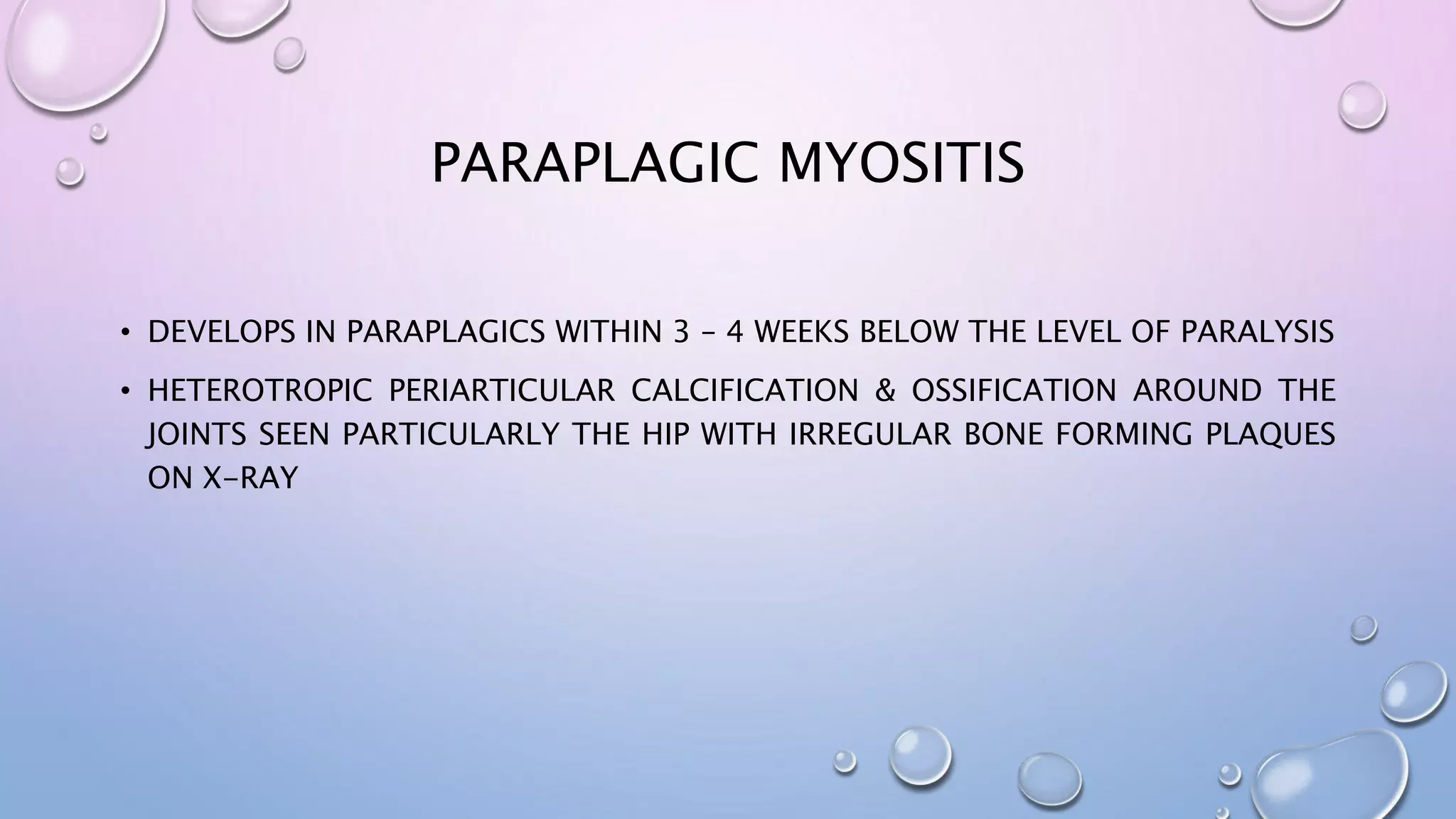 PARAPLAGIC MYOSITIS

• DEVELOPS IN PARAPLAGICS WITHIN 3 – 4 WEEKS BELOW THE LEVEL OF PARALYSIS

• HETEROTROPIC PERIARTICULAR CALCIFICATION & OSSIFICATION AROUND THE JOINTS SEEN PARTICULARLY THE HIP WITH IRREGULAR BONE FORMING PLAQUES ON X-RAY